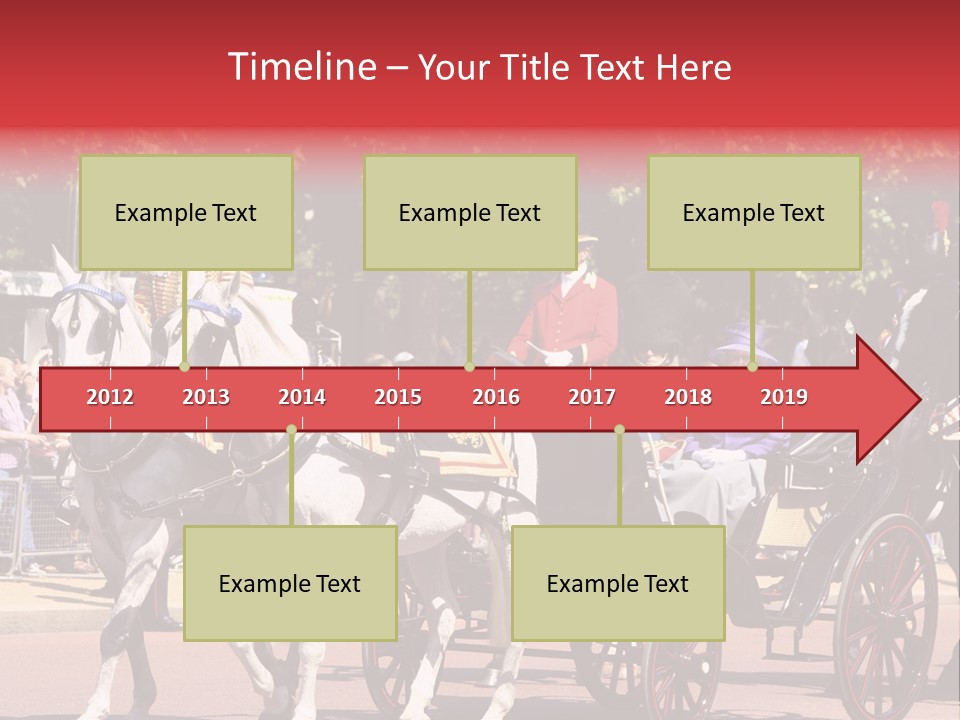 Timeline – Your Title Text Here

Example Text

Example Text

Example Text

2012
2013
2014
2015
2016
2017
2018
2019

Example Text

Example Text